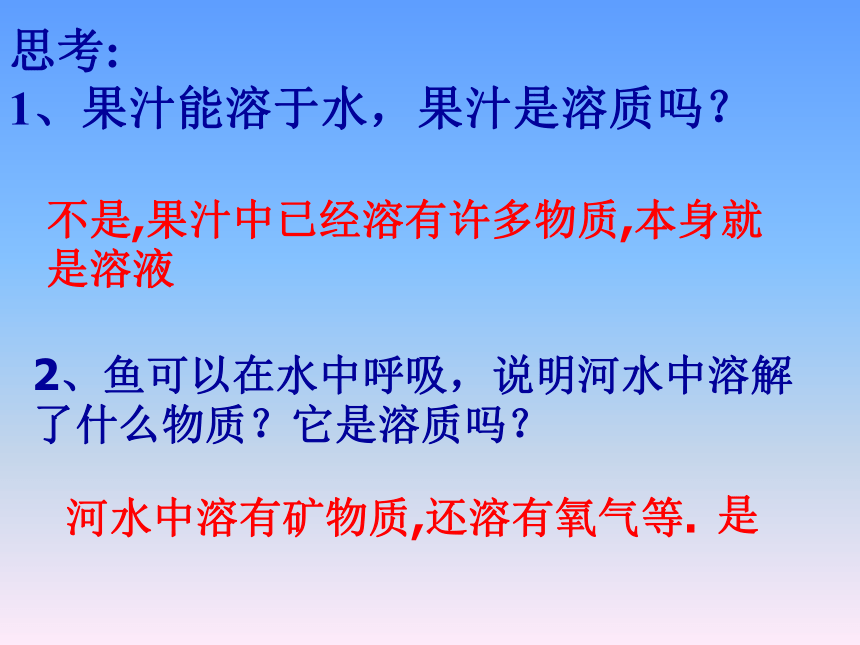 思考:
1、果汁能溶于水，果汁是溶质吗？

不是,果汁中已经溶有许多物质,本身就是溶液

2、鱼可以在水中呼吸，说明河水中溶解了什么物质？它是溶质吗？

河水中溶有矿物质,还溶有氧气等. 是